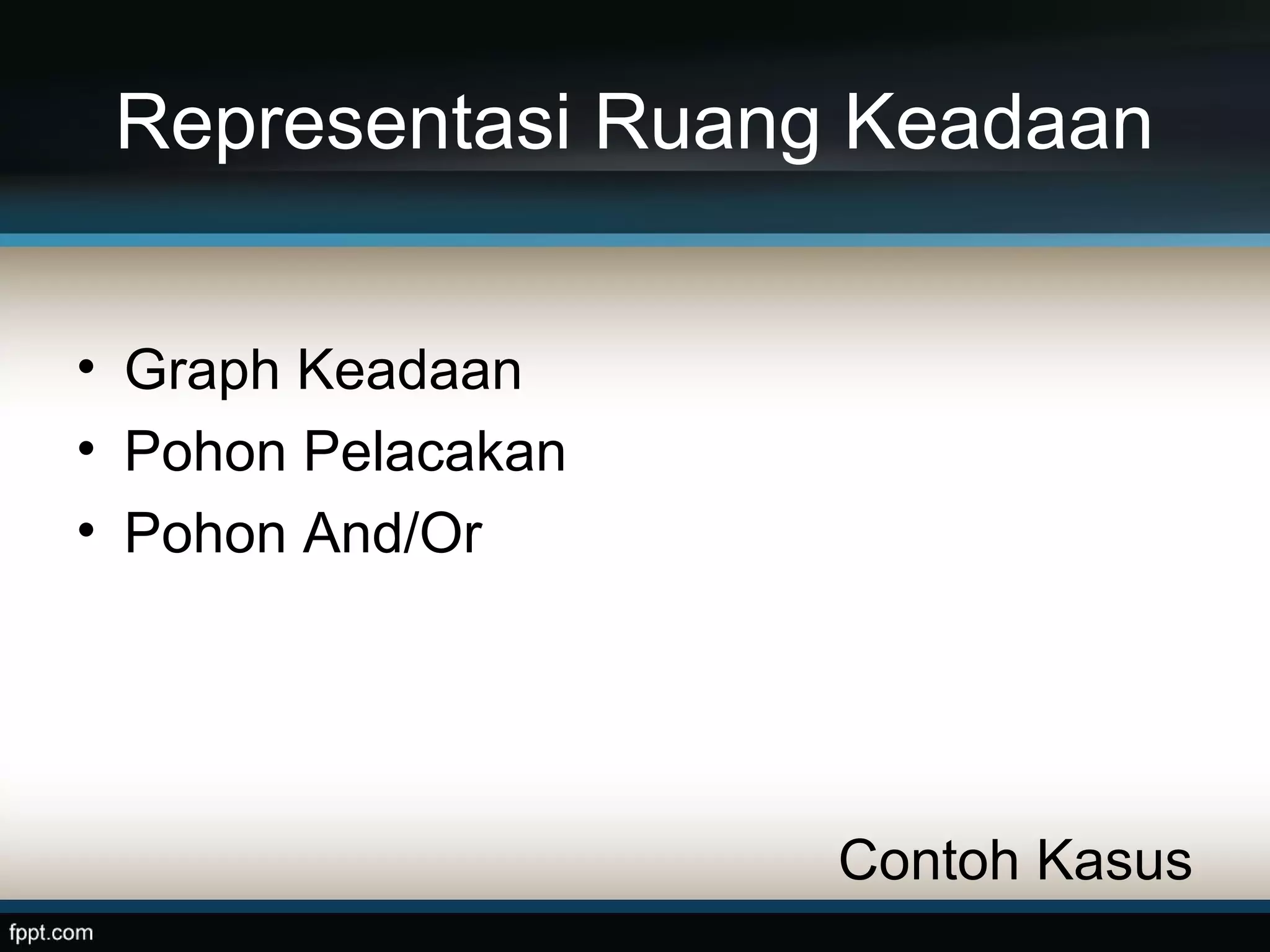 Representasi Ruang Keadaan

• Graph Keadaan
• Pohon Pelacakan
• Pohon And/Or

Contoh Kasus

fppt.com